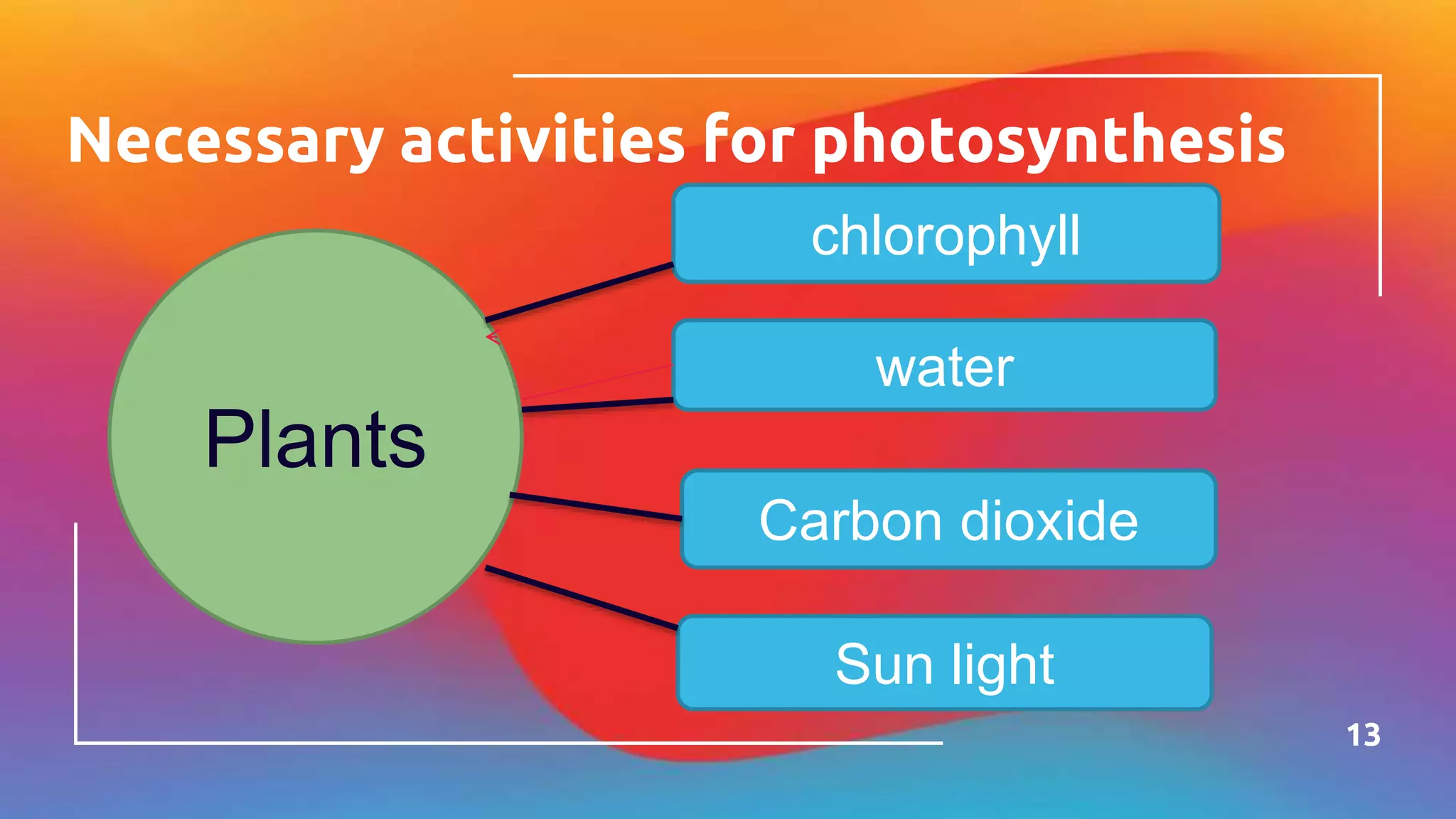 Necessary activities for photosynthesis

Plants

chlorophyll

water

Carbon dioxide

Sun light

13